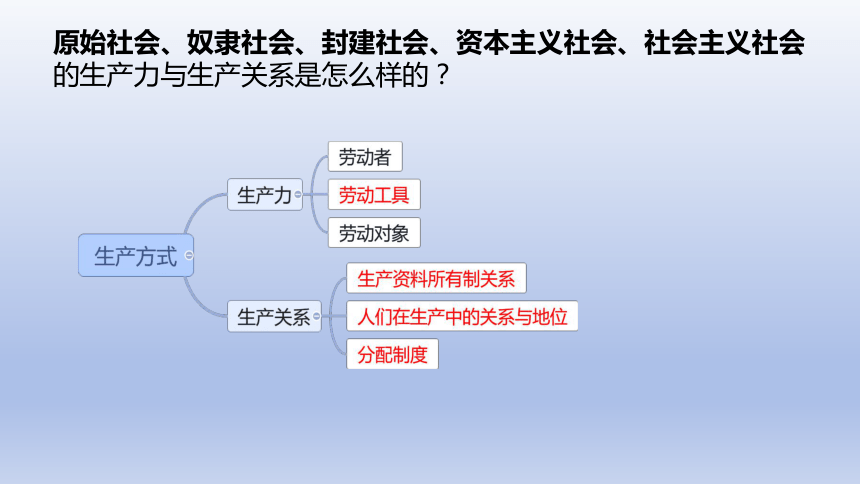 原始社会、奴隶社会、封建社会、资本主义社会、社会主义社会的生产力与生产关系是怎么样的？

生产方式

生产力

劳动者

劳动工具

劳动对象

生产关系

生产资料所有制关系

人们在生产中的关系与地位

分配制度